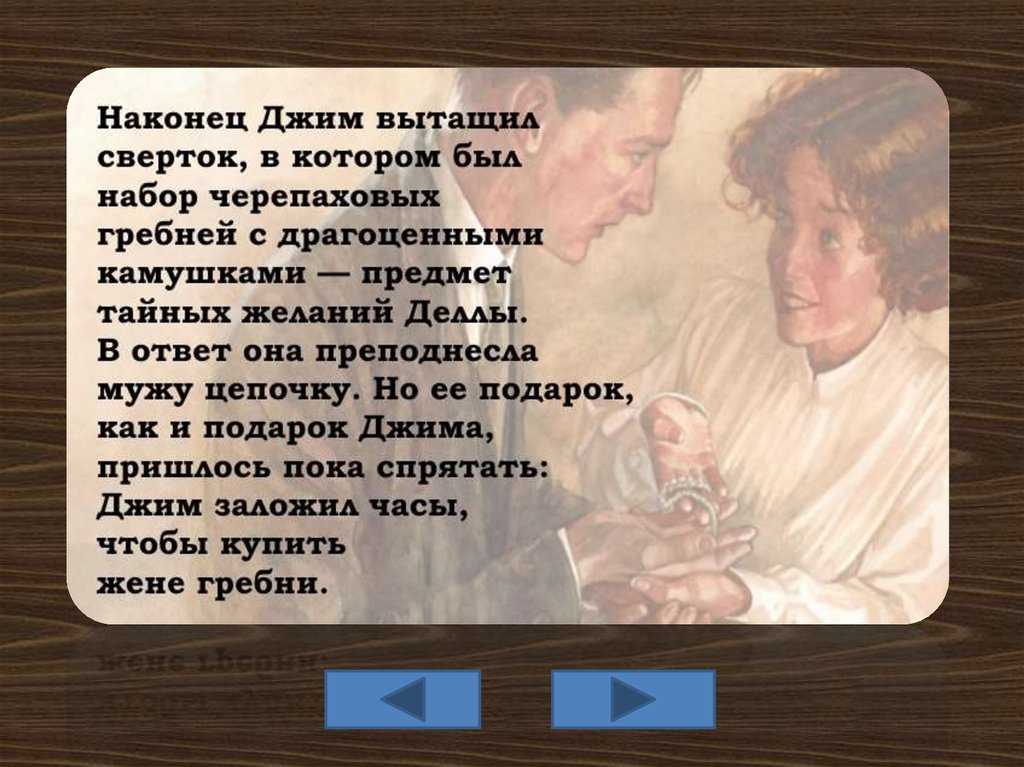 Наконец Джим вытащил сверток, в котором был набор черепаховых гребней с драгоценными камушками — предмет тайных желаний Деллы. В ответ она преподнесла мужу цепочку. Но ее подарок, как и подарок Джима, пришлось пока спрятать: Джим заложил часы, чтобы купить жене гребни.